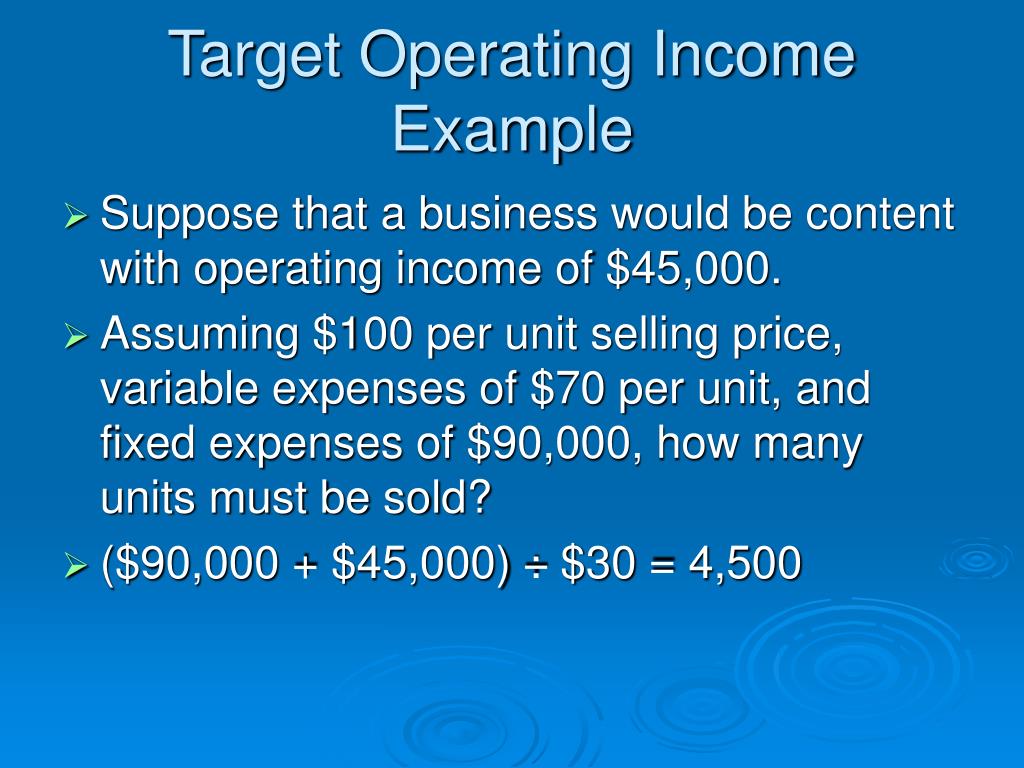 Target Operating Income Example

➢ Suppose that a business would be content with operating income of \$45,000.
➢ Assuming \$100 per unit selling price, variable expenses of \$70 per unit, and fixed expenses of \$90,000, how many units must be sold?
➢ (\$90,000 + \$45,000) ÷ \$30 = 4,500